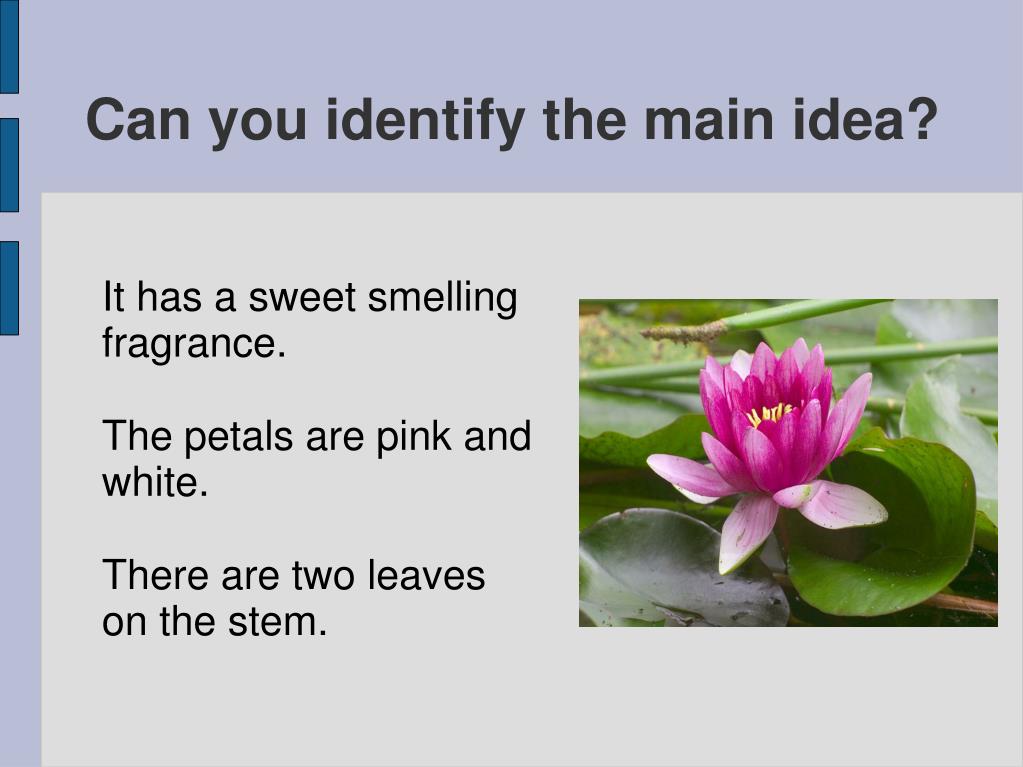 Can you identify the main idea?

It has a sweet smelling fragrance.

The petals are pink and white.

There are two leaves on the stem.